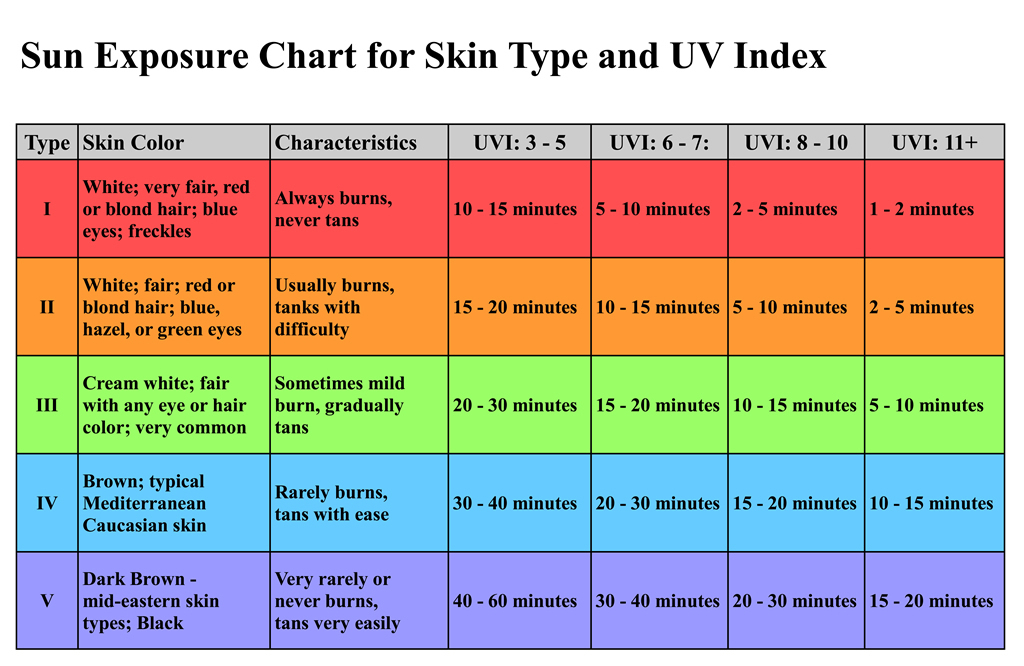 Sun Exposure Chart for Skin Type and UV Index

| Type | Skin Color | Characteristics | UVI: 3 - 5 | UVI: 6 - 7: | UVI: 8 - 10 | UVI: 11+ |
|---|---|---|---|---|---|---|
| I | White; very fair, red or blond hair; blue eyes; freckles | Always burns, never tans | 10 - 15 minutes | 5 - 10 minutes | 2 - 5 minutes | 1 - 2 minutes |
| II | White; fair; red or blond hair; blue, hazel, or green eyes | Usually burns, tanks with difficulty | 15 - 20 minutes | 10 - 15 minutes | 5 - 10 minutes | 2 - 5 minutes |
| III | Cream white; fair with any eye or hair color; very common | Sometimes mild burn, gradually tans | 20 - 30 minutes | 15 - 20 minutes | 10 - 15 minutes | 5 - 10 minutes |
| IV | Brown; typical Mediterranean Caucasian skin | Rarely burns, tans with ease | 30 - 40 minutes | 20 - 30 minutes | 15 - 20 minutes | 10 - 15 minutes |
| V | Dark Brown - mid-eastern skin types; Black | Very rarely or never burns, tans very easily | 40 - 60 minutes | 30 - 40 minutes | 20 - 30 minutes | 15 - 20 minutes |